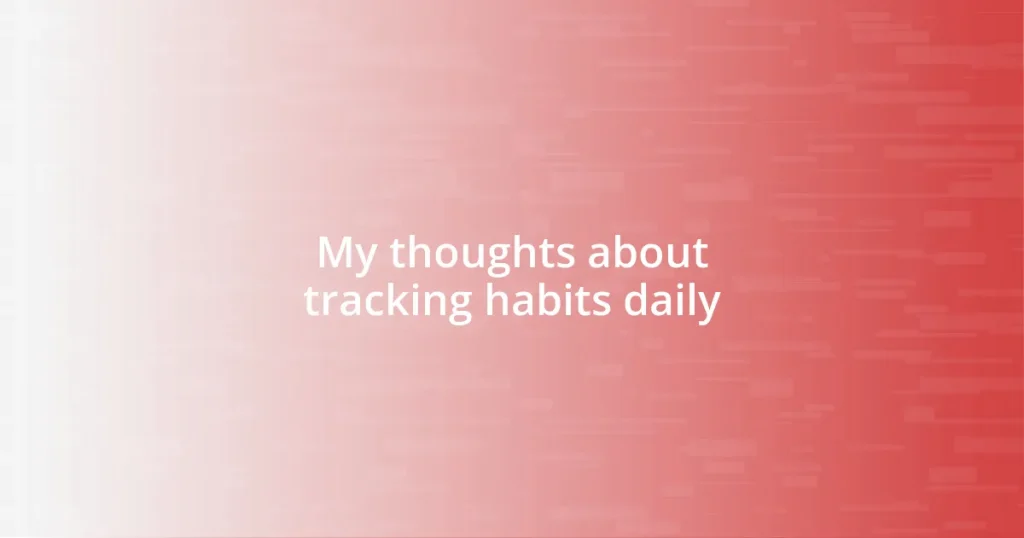 My thoughts about tracking habits daily